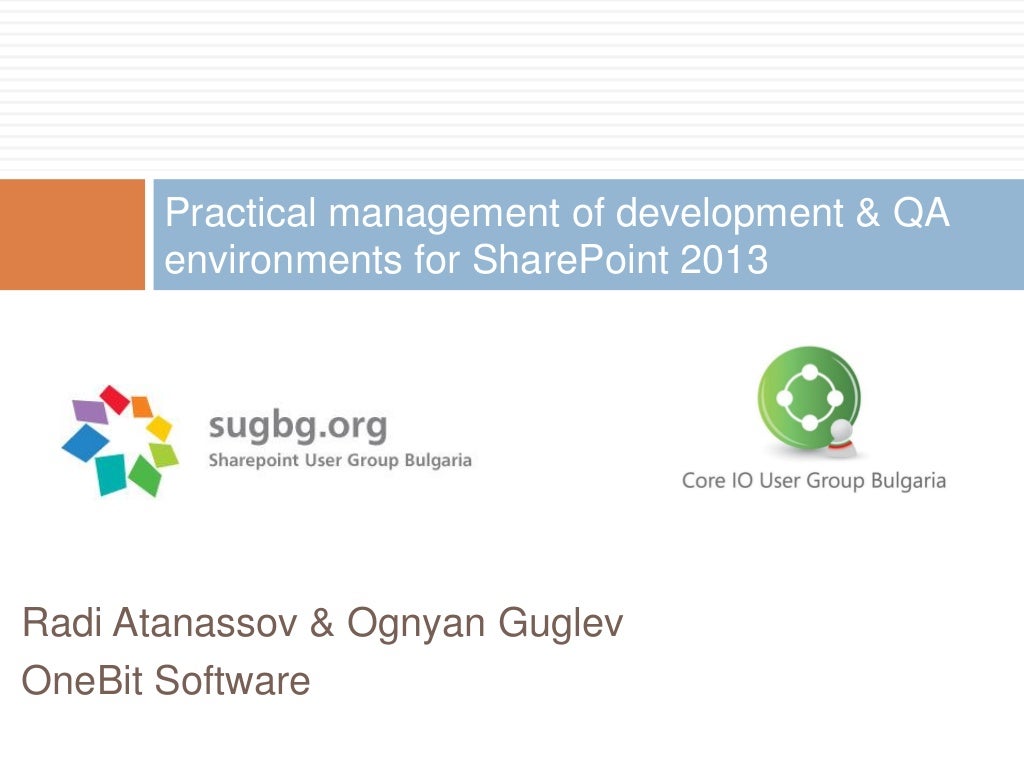 Practical management of development & QA environments for SharePoint 2013

sugbg.org
Sharepoint User Group Bulgaria

Core IO User Group Bulgaria

Radi Atanassov & Ognyan Guglev
OneBit Software